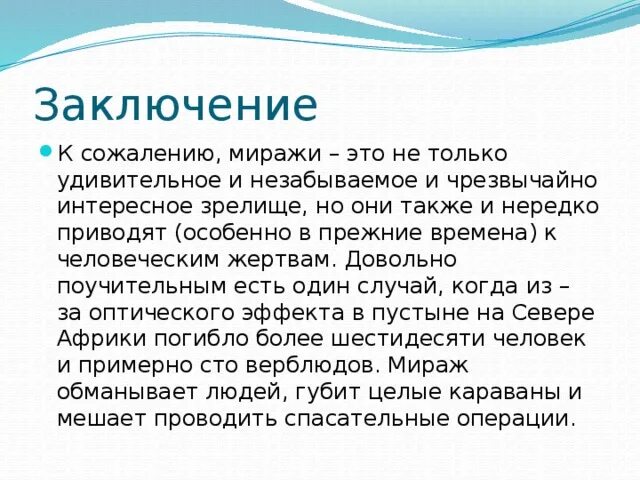 Заключение

К сожалению, миражи – это не только удивительное и незабываемое и чрезвычайно интересное зрелище, но они также и нередко приводят (особенно в прежние времена) к человеческим жертвам. Довольно поучительным есть один случай, когда из – за оптического эффекта в пустыне на Севере Африки погибло более шестидесяти человек и примерно сто верблюдов. Мираж обманывает людей, губит целые караваны и мешает проводить спасательные операции.